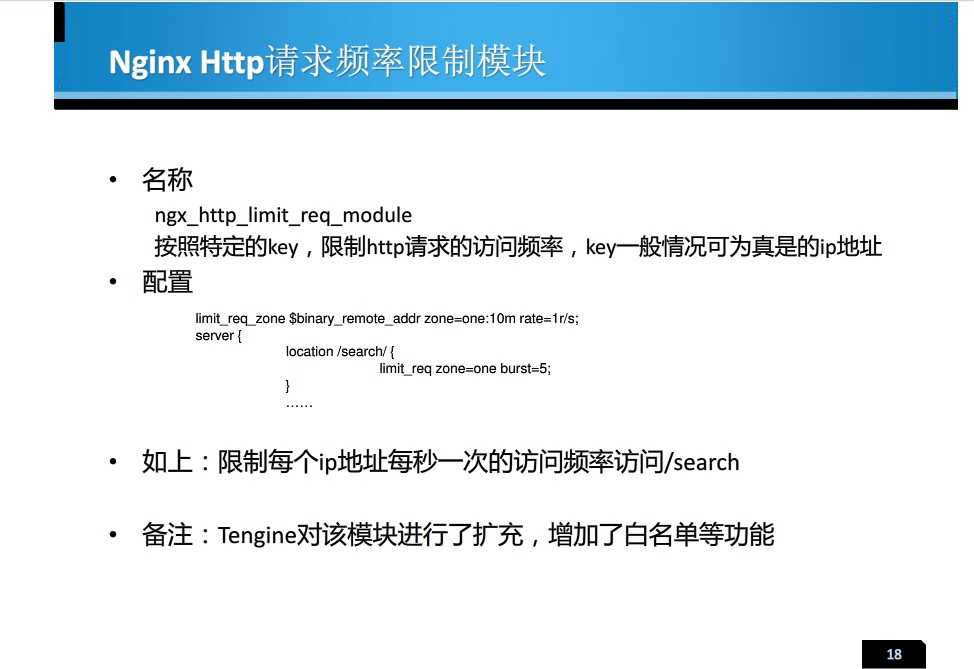 Nginx Http请求频率限制模块

• 名称
ngx_http_limit_req_module
按照特定的key，限制http请求的访问频率，key一般情况可为真是的ip地址

• 配置
limit_req_zone $binary_remote_addr zone=one:10m rate=1r/s;
server {
location /search/ {
limit_req zone=one burst=5;
}
……

• 如上：限制每个ip地址每秒一次的访问频率访问/search

• 备注：Tengine对该模块进行了扩充，增加了白名单等功能

18